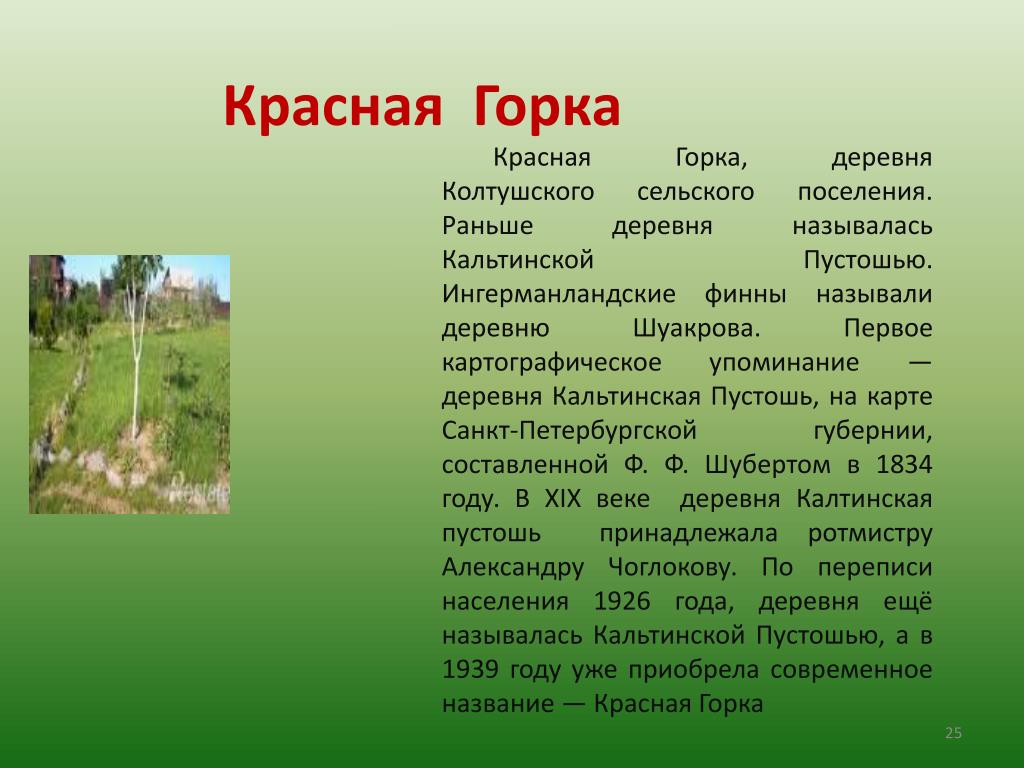 Красная Горка

Красная Горка, деревня Колтушского сельского поселения. Раньше деревня называлась Кальтинской Пустошью. Ингерманландские финны называли деревню Шуакрова. Первое картографическое упоминание — деревня Кальтинская Пустошь, на карте Санкт-Петербургской губернии, составленной Ф. Ф. Шубертом в 1834 году. В XIX веке деревня Калтинская пустошь принадлежала ротмистру Александру Чоглокову. По переписи населения 1926 года, деревня ещё называлась Кальтинской Пустошью, а в 1939 году уже приобрела современное название — Красная Горка

25